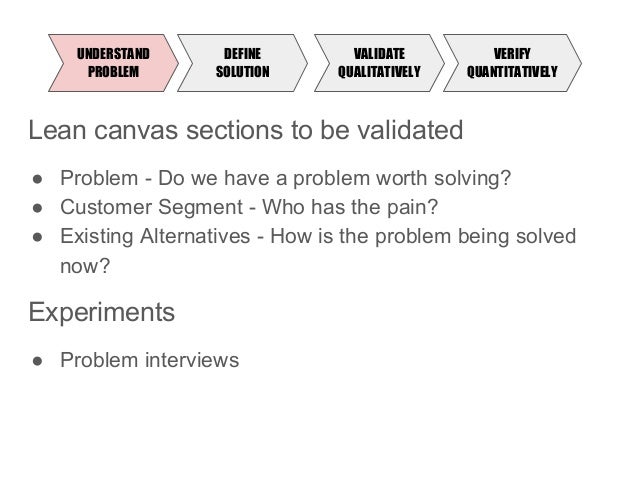 UNDERSTAND PROBLEM
DEFINE SOLUTION
VALIDATE QUALITATIVELY
VERIFY QUANTITATIVELY

Lean canvas sections to be validated

● Problem - Do we have a problem worth solving?
● Customer Segment - Who has the pain?
● Existing Alternatives - How is the problem being solved now?

Experiments

● Problem interviews